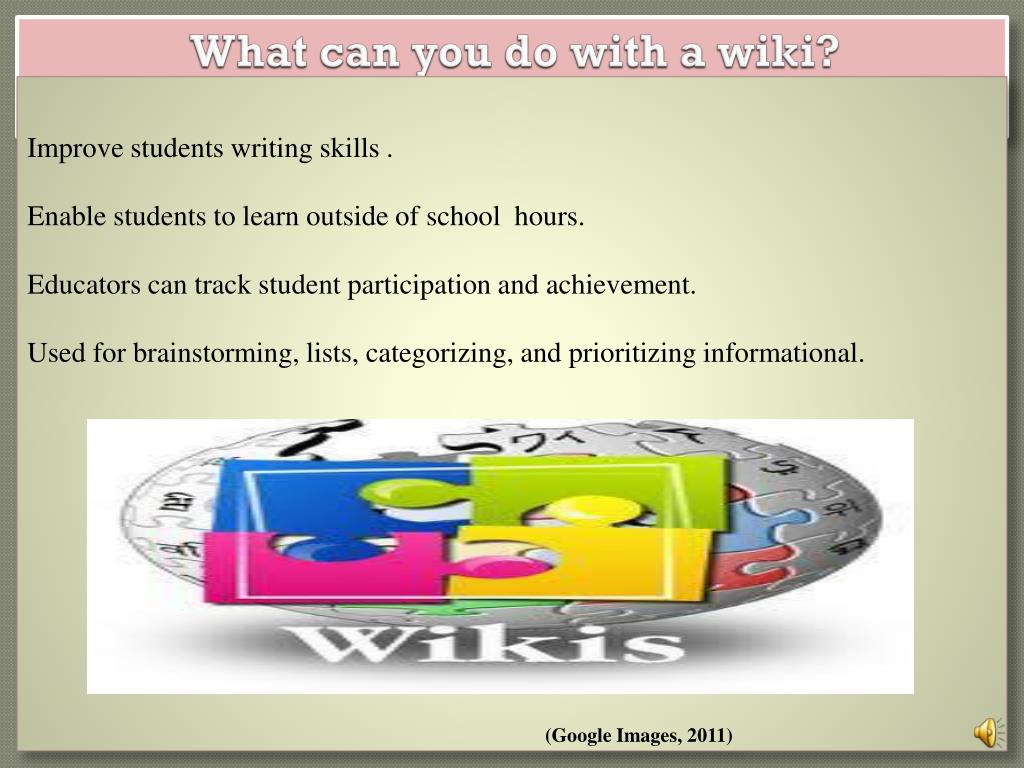 What can you do with a wiki?

Improve students writing skills .

Enable students to learn outside of school hours.

Educators can track student participation and achievement.

Used for brainstorming, lists, categorizing, and prioritizing informational.

Wikis

(Google Images, 2011)